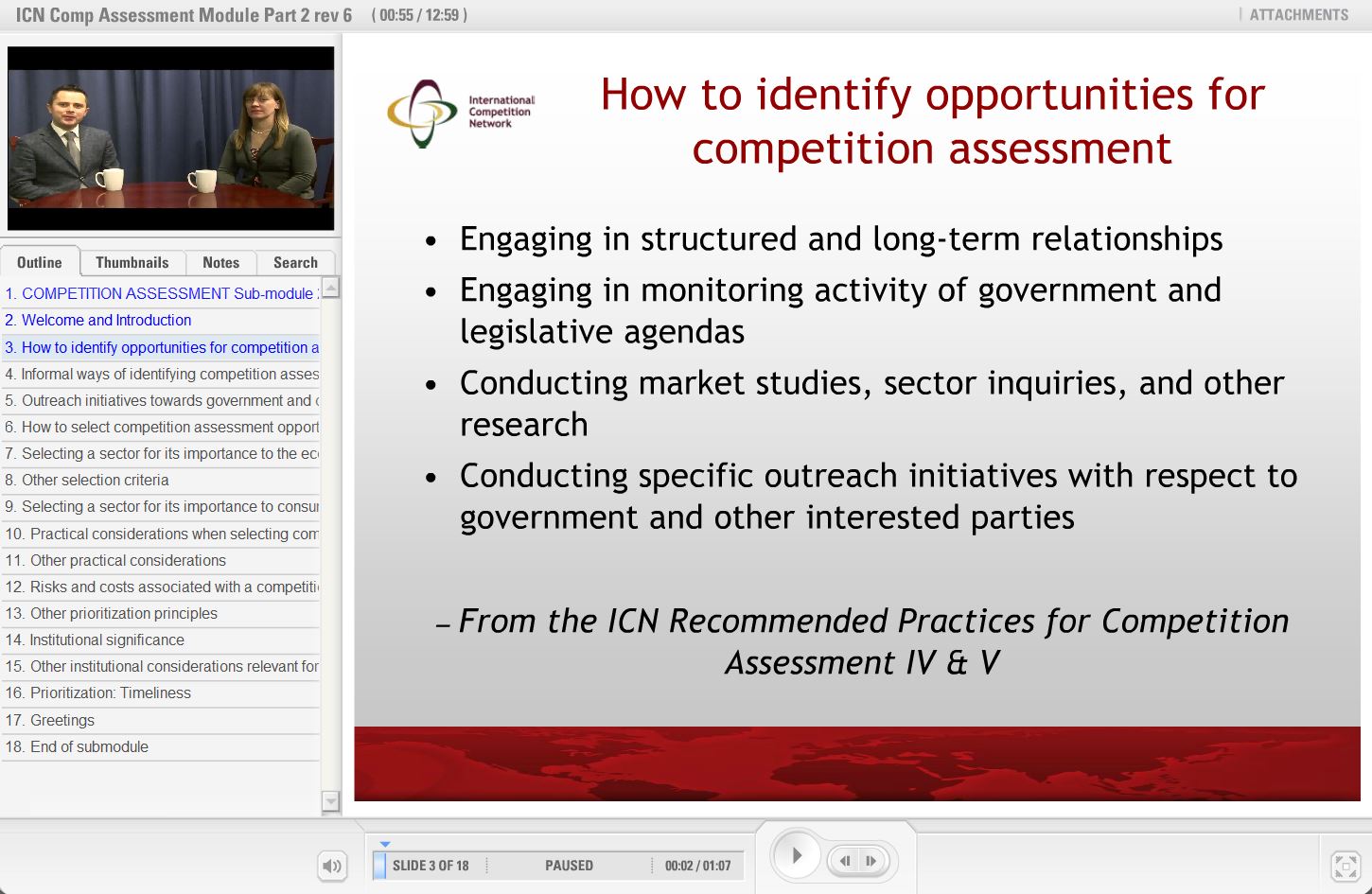 ICN Comp Assessment Module Part 2 rev 6 ( 00:55 / 12:59 )

ATTACHMENTS

Outline Thumbnails Notes Search

1. COMPETITION ASSESSMENT Sub-module
2. Welcome and Introduction
3. How to identify opportunities for competition a
4. Informal ways of identifying competition asses
5. Outreach initiatives towards government and
6. How to select competition assessment opport
7. Selecting a sector for its importance to the ec
8. Other selection criteria
9. Selecting a sector for its importance to consu
10. Practical considerations when selecting com
11. Other practical considerations
12. Risks and costs associated with a competiti
13. Other prioritization principles
14. Institutional significance
15. Other institutional considerations relevant for
16. Prioritization: Timeliness
17. Greetings
18. End of submodule

International Competition Network

How to identify opportunities for competition assessment

• Engaging in structured and long-term relationships
• Engaging in monitoring activity of government and legislative agendas
• Conducting market studies, sector inquiries, and other research
• Conducting specific outreach initiatives with respect to government and other interested parties

– From the ICN Recommended Practices for Competition Assessment IV & V

SLIDE 3 OF 18 PAUSED 00:02 / 01:07